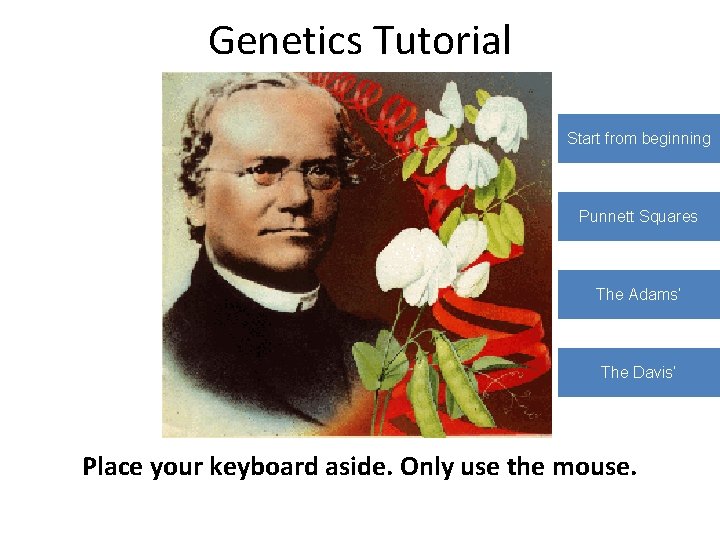 Genetics Tutorial

Start from beginning

Punnett Squares

The Adams'

The Davis'

Place your keyboard aside. Only use the mouse.